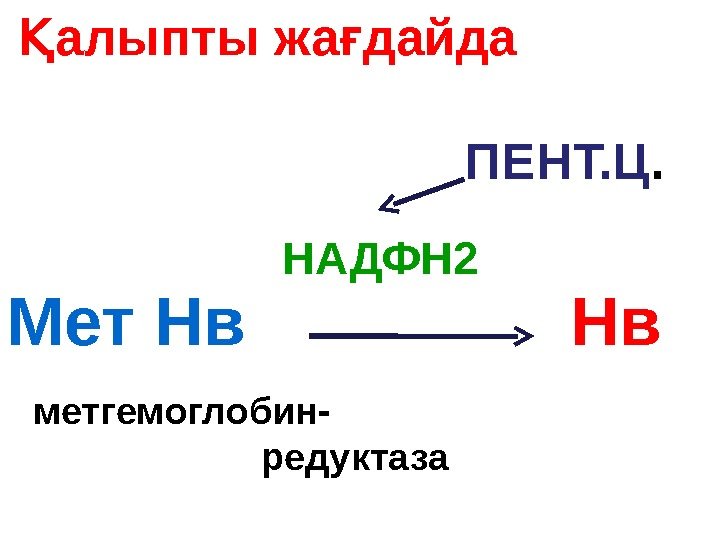 Қалыпты жағдайда

ПЕНТ.Ц.

НАДФН2

Мет Нв Нв

метгемоглобин-редуктаза